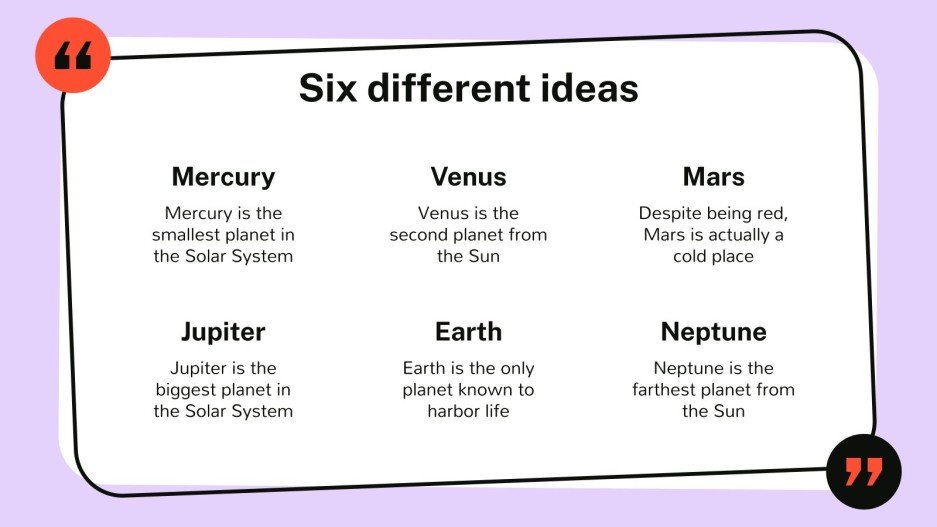 “

Six different ideas

Mercury

Mercury is the smallest planet in the Solar System

Venus

Venus is the second planet from the Sun

Mars

Despite being red, Mars is actually a cold place

Jupiter

Jupiter is the biggest planet in the Solar System

Earth

Earth is the only planet known to harbor life

Neptune

Neptune is the farthest planet from the Sun

”